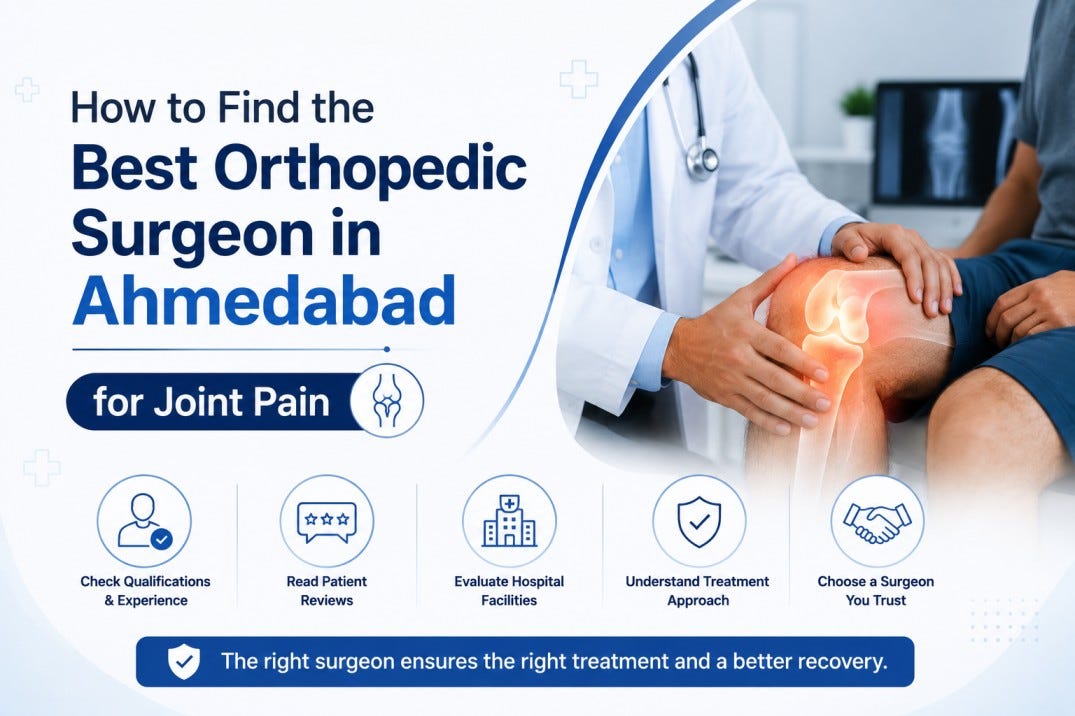 How to Find the
Best Orthopedic Surgeon in Ahmedabad

for Joint Pain

Check Qualifications & Experience

Read Patient Reviews

Evaluate Hospital Facilities

Understand Treatment Approach

Choose a Surgeon You Trust

The right surgeon ensures the right treatment and a better recovery.